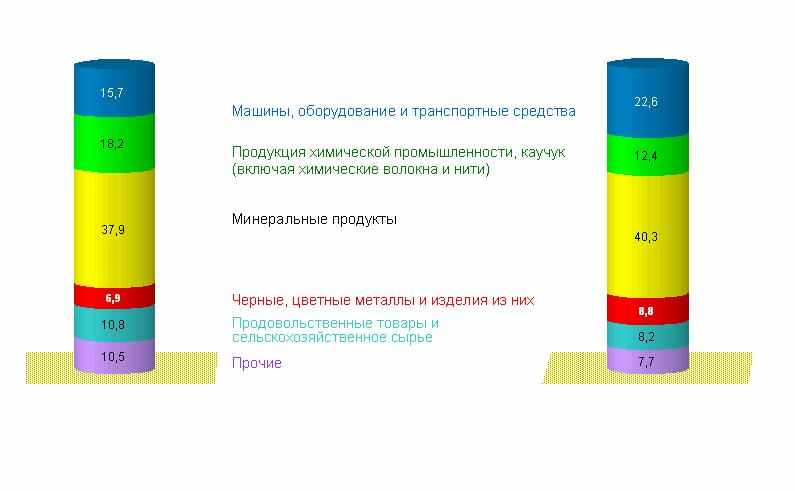 15,7
18,2
37,9
6,9
10,8
10,5

Машины, оборудование и транспортные средства

Продукция химической промышленности, каучук (включая химические волокна и нити)

Минеральные продукты

Черные, цветные металлы и изделия из них

Продовольственные товары и сельскохозяйственное сырье

Прочие

22,6
12,4
40,3
8,8
8,2
7,7